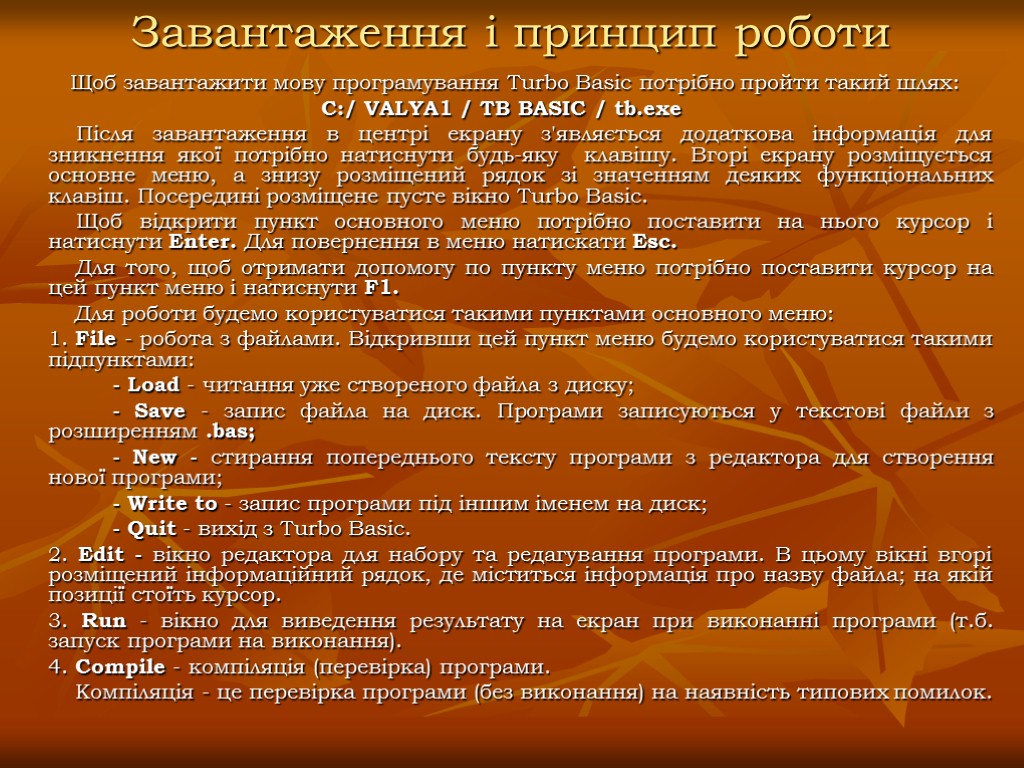 Завантаження і принцип роботи

Щоб завантажити мову програмування Turbo Basic потрібно пройти такий шлях:
C:/ VALYA1 / TB BASIC / tb.exe

Після завантаження в центрі екрану з'являється додаткова інформація для зникнення якої потрібно натиснути будь-яку клавішу. Вгорі екрану розміщується основне меню, а знизу розміщений рядок зі значенням деяких функціональних клавіш. Посередині розміщене пусте вікно Turbo Basic.

Щоб відкрити пункт основного меню потрібно поставити на нього курсор і натиснути Enter. Для повернення в меню натискати Esc.

Для того, щоб отримати допомогу по пункту меню потрібно поставити курсор на цей пункт меню і натиснути F1.

Для роботи будемо користуватися такими пунктами основного меню:

1. File - робота з файлами. Відкривши цей пункт меню будемо користуватися такими підпунктами:

- Load - читання уже створеного файла з диску;

- Save - запис файла на диск. Програми записуються у текстові файли з розширенням .bas;

- New - стирання попереднього тексту програми з редактора для створення нової програми;

- Write to - запис програми під іншим іменем на диск;

- Quit - вихід з Turbo Basic.

2. Edit - вікно редактора для набору та редагування програми. В цьому вікні вгорі розміщений інформаційний рядок, де міститься інформація про назву файла; на якій позиції стоїть курсор.

3. Run - вікно для виведення результату на екран при виконанні програми (т.б. запуск програми на виконання).

4. Compile - компіляція (перевірка) програми.

Компіляція - це перевірка програми (без виконання) на наявність типових помилок.